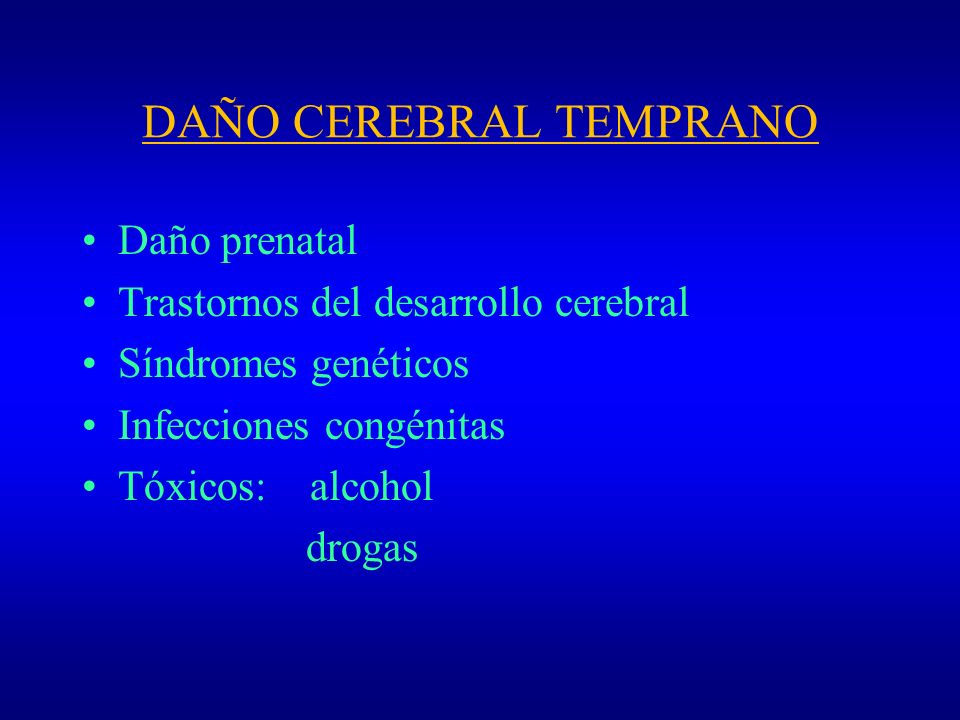 DAÑO CEREBRAL TEMPRANO

• Daño prenatal
• Trastornos del desarrollo cerebral
• Síndromes genéticos
• Infecciones congénitas
• Tóxicos: alcohol
drogas